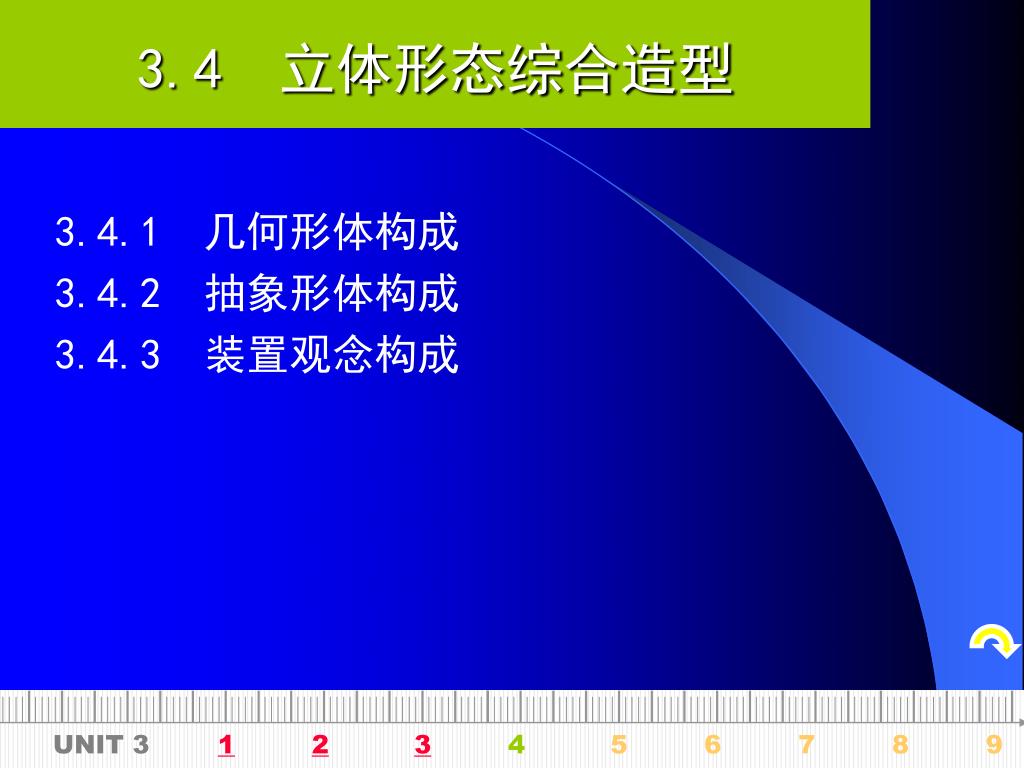 3.4　立体形态综合造型

3.4.1　几何形体构成
3.4.2　抽象形体构成
3.4.3　装置观念构成

UNIT 3　1　2　3　4　5　6　7　8　9